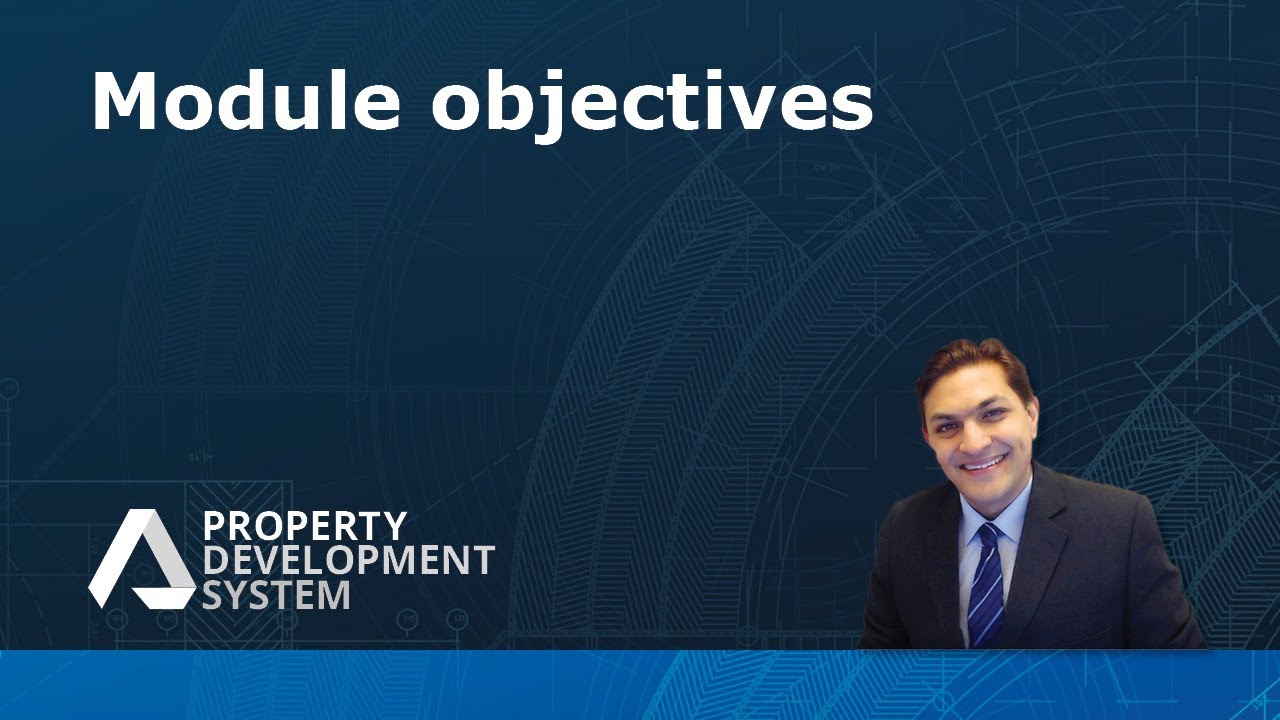 Module objectives

PROPERTY
DEVELOPMENT
SYSTEM